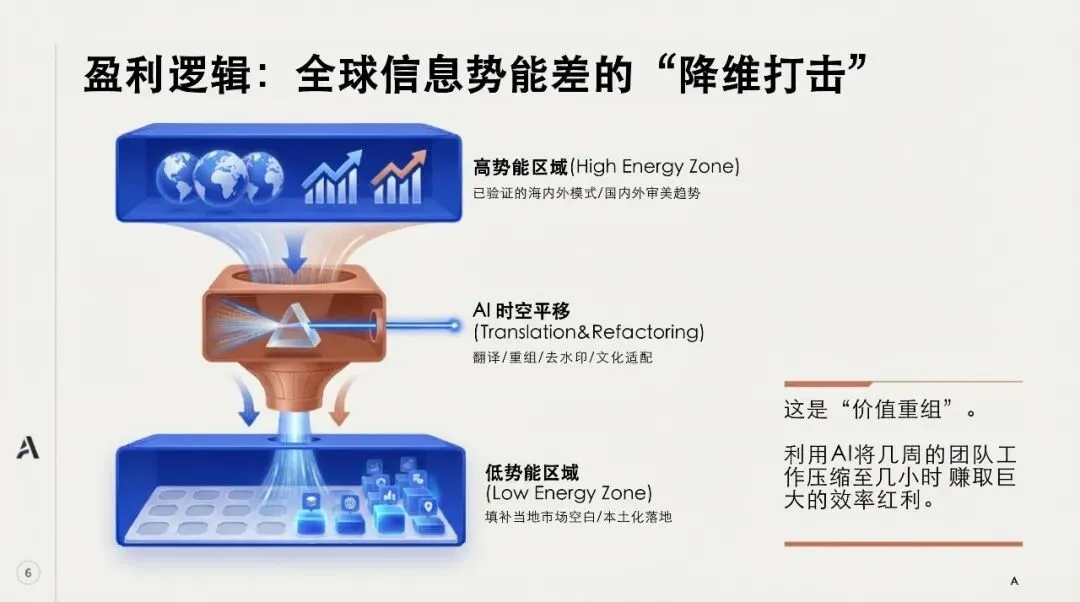 盈利逻辑：全球信息势能差的“降维打击”

高势能区域(High Energy Zone)
已验证的海内外模式/国内外审美趋势

AI 时空平移
(Translation&Refactoring)
翻译/重组/去水印/文化适配

低势能区域
(Low Energy Zone)
填补当地市场空白/本土化落地

这是“价值重组”。

利用AI将几周的团队工作压缩至几小时 赚取巨大的效率红利。

A

6

A